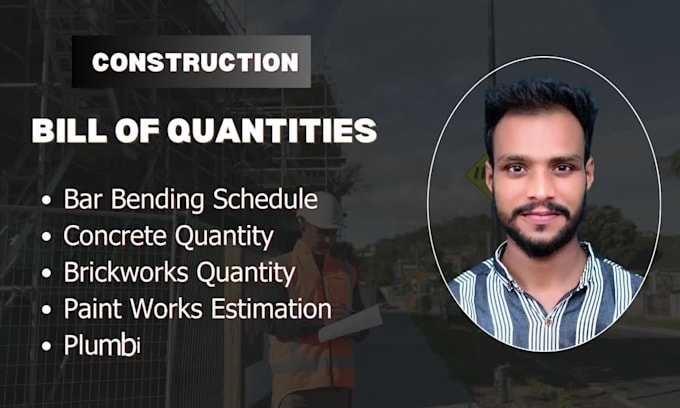 CONSTRUCTION

BILL OF QUANTITIES

• Bar Bending Schedule
• Concrete Quantity
• Brickworks Quantity
• Paint Works Estimation
• Plumbi